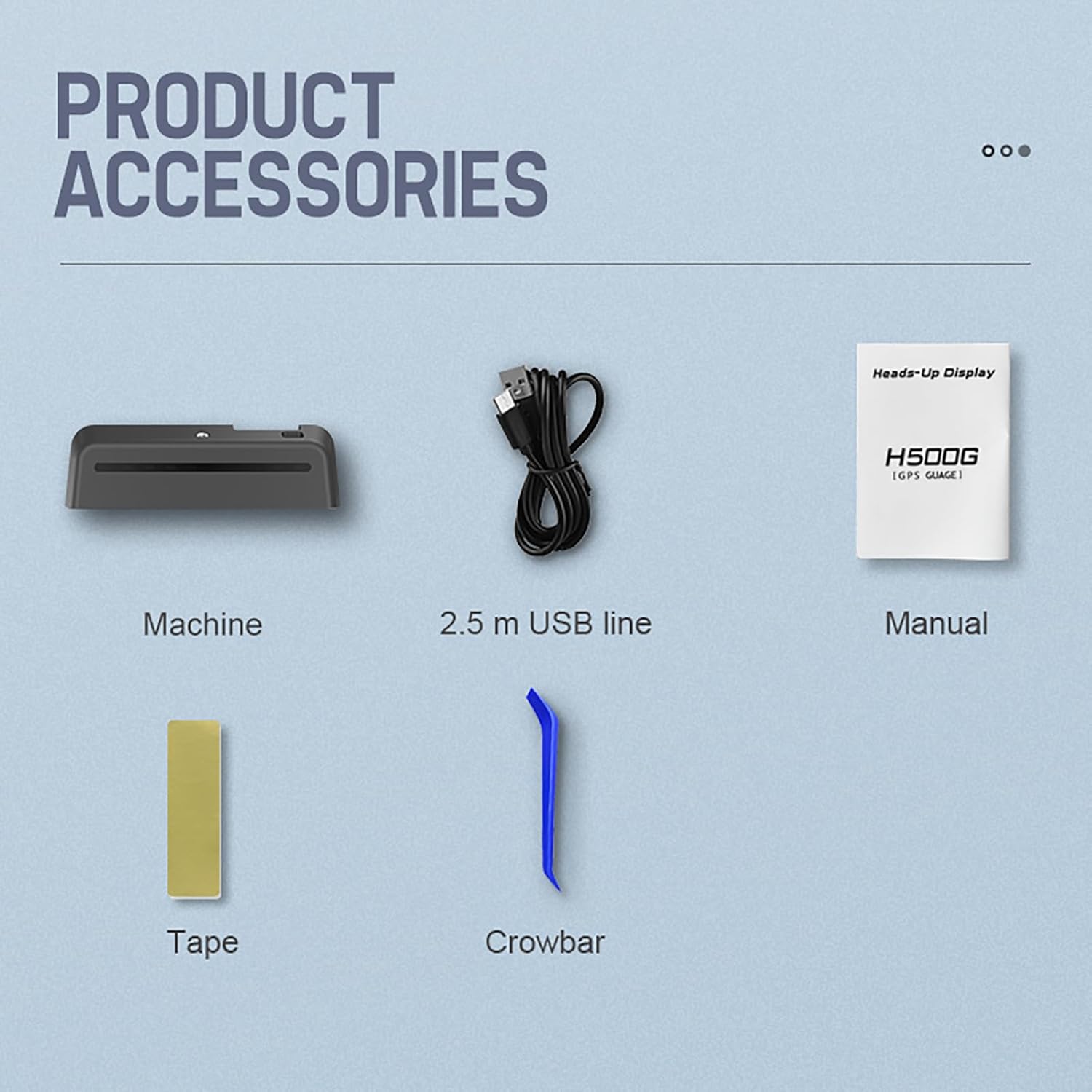 PRODUCT ACCESSORIES

Heads-Up Display

H500G
[GPS GUAGE]

Machine

2.5 m USB line

Manual

Tape

Crowbar